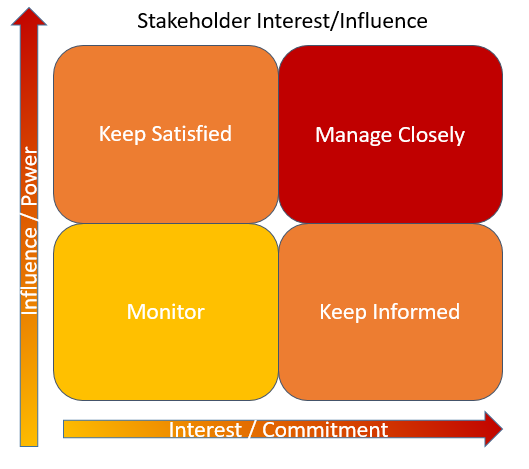 Stakeholder Interest/Influence

Influence / Power

Keep Satisfied

Manage Closely

Monitor

Keep Informed

Interest / Commitment